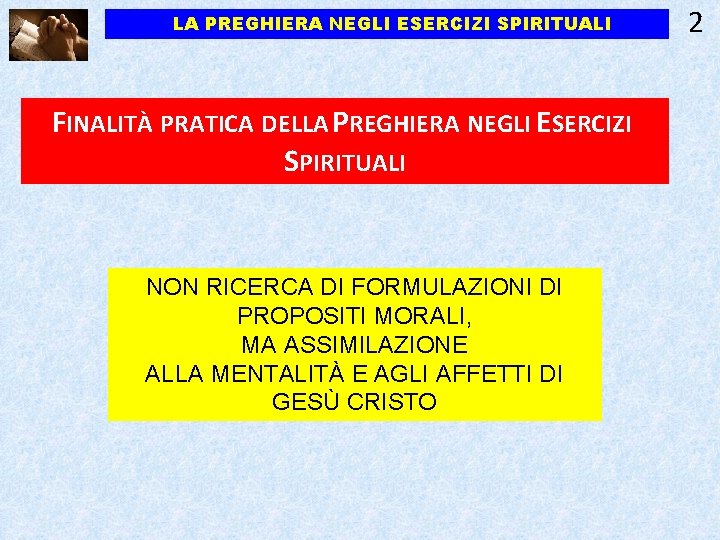 LA PREGHIERA NEGLI ESERCIZI SPIRITUALI

2

FINALITÀ PRATICA DELLA PREGHIERA NEGLI ESERCIZI SPIRITUALI

NON RICERCA DI FORMULAZIONI DI PROPOSITI MORALI,
MA ASSIMILAZIONE
ALLA MENTALITÀ E AGLI AFFETTI DI GESÙ CRISTO